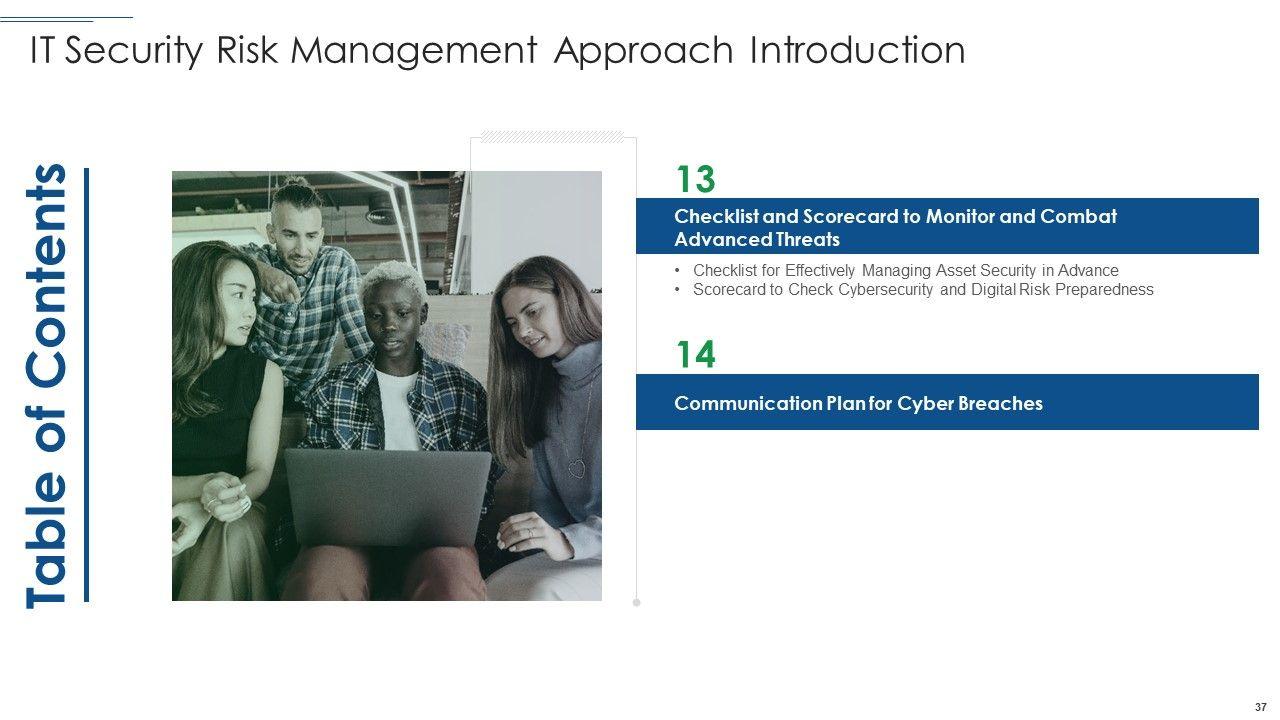 IT Security Risk Management Approach Introduction

Table of Contents

13

Checklist and Scorecard to Monitor and Combat Advanced Threats

• Checklist for Effectively Managing Asset Security in Advance
• Scorecard to Check Cybersecurity and Digital Risk Preparedness

14

Communication Plan for Cyber Breaches

37